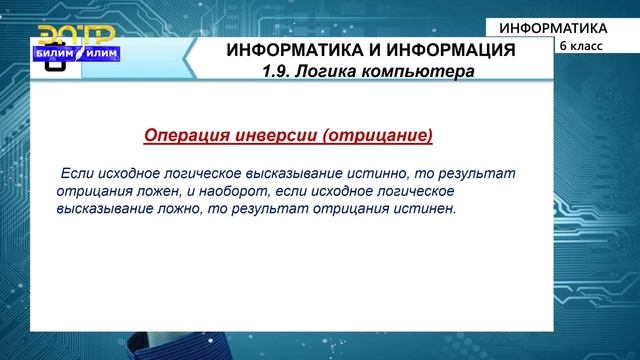 ЭЛТР
БИЛИМ ИЛИМ

ИНФОРМАТИКА
6 класс

ИНФОРМАТИКА И ИНФОРМАЦИЯ
1.9. Логика компьютера

Операция инверсии (отрицание)

Если исходное логическое высказывание истинно, то результат отрицания ложен, и наоборот, если исходное логическое высказывание ложно, то результат отрицания истинен.